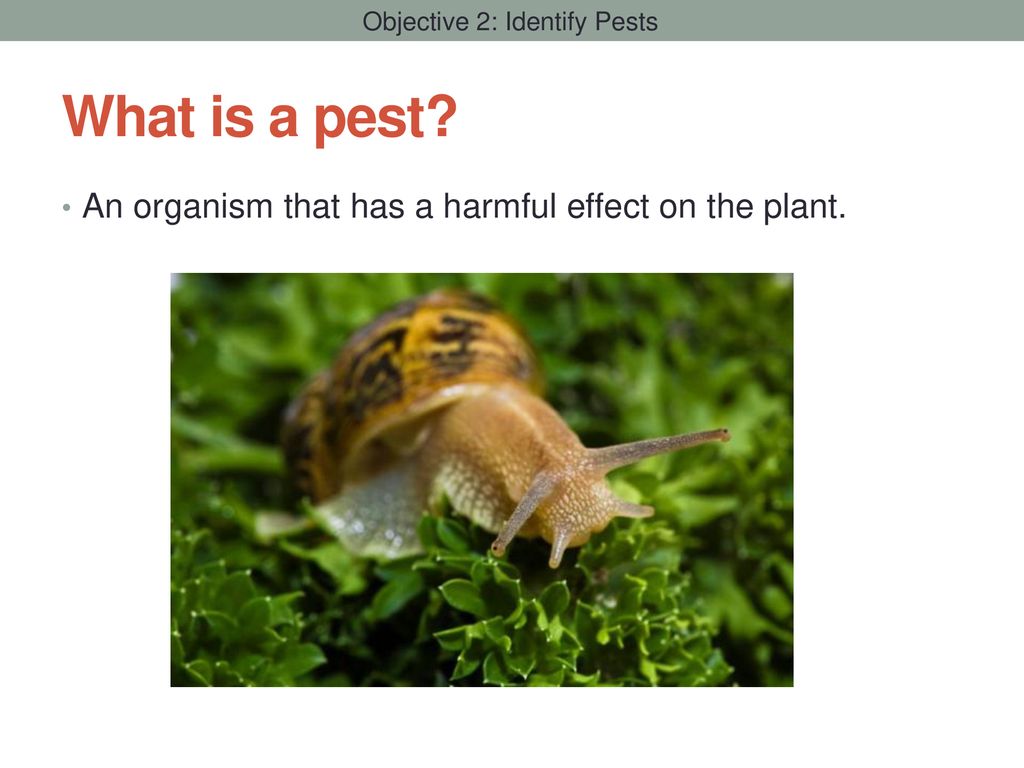 Objective 2: Identify Pests

What is a pest?

• An organism that has a harmful effect on the plant.